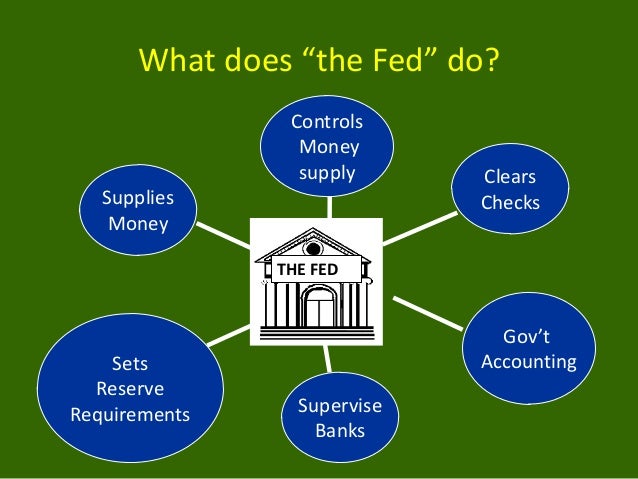 What does “the Fed” do?

Controls Money supply

Supplies Money

Clears Checks

THE FED

Gov’t Accounting

Sets Reserve Requirements

Supervise Banks